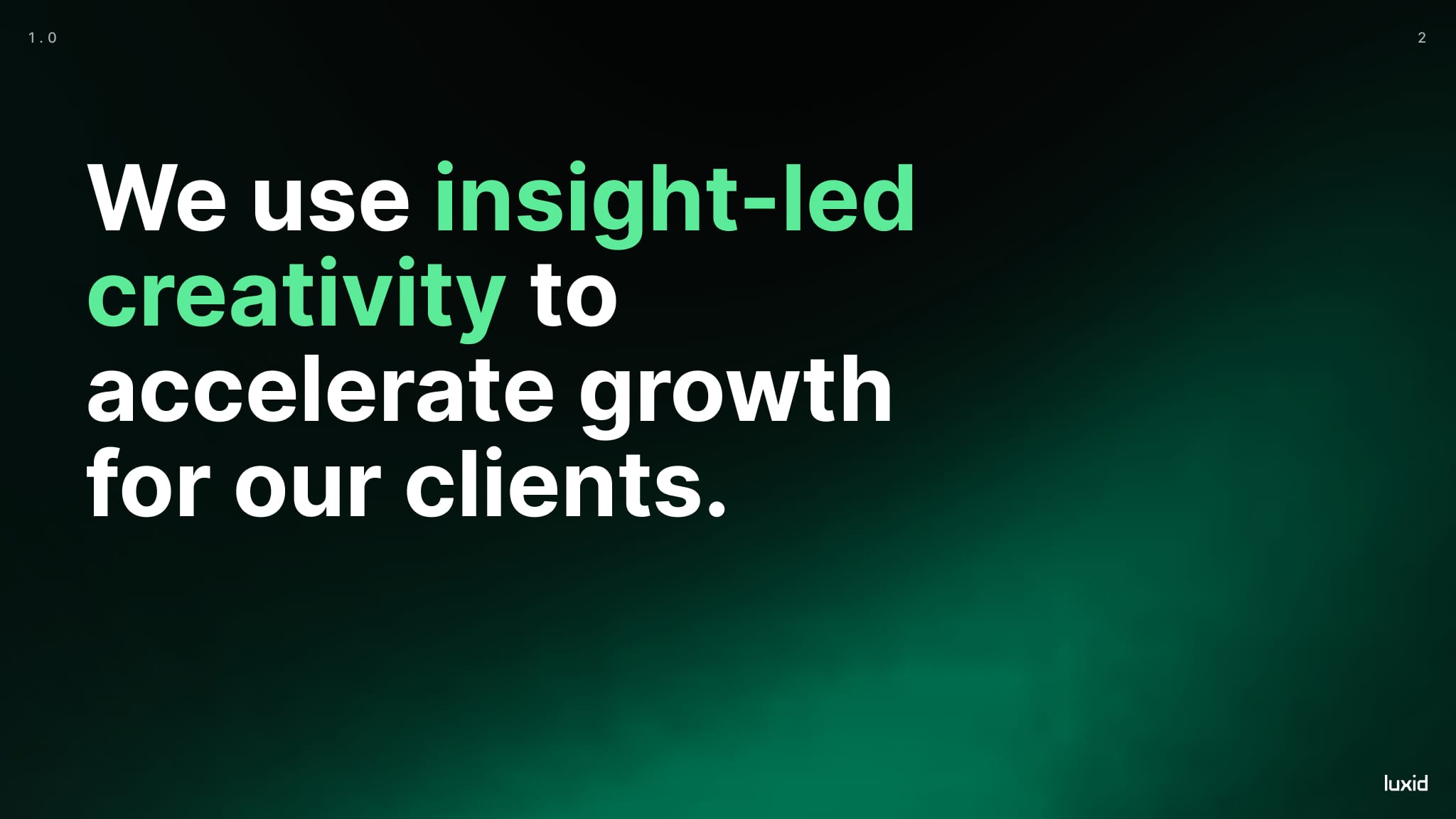 1.0

2

We use insight-led creativity to accelerate growth for our clients.

luxid